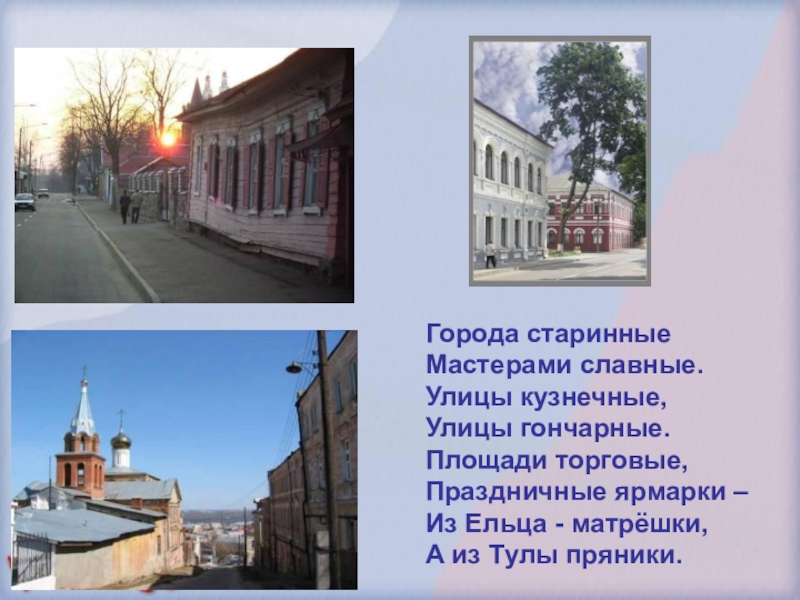 Города старинные
Мастерами славные.
Улицы кузнечные,
Улицы гончарные.
Площади торговые,
Праздничные ярмарки –
Из Ельца - матрёшки,
А из Тулы пряники.